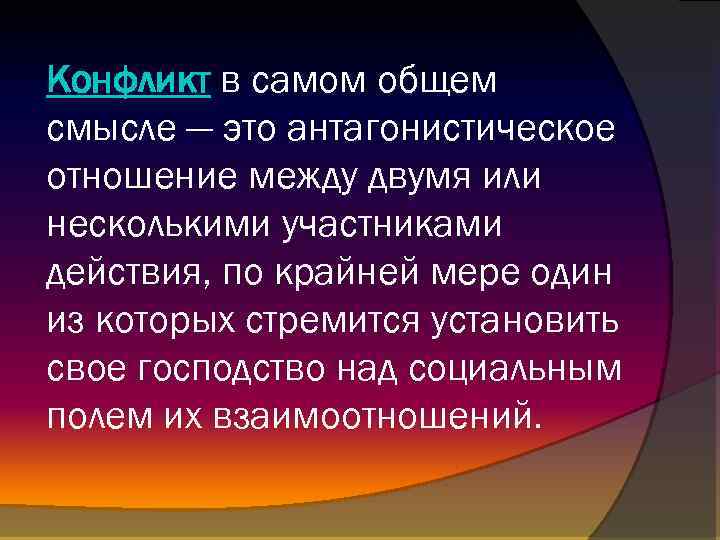 Конфликт в самом общем смысле — это антагонистическое отношение между двумя или несколькими участниками действия, по крайней мере один из которых стремится установить свое господство над социальным полем их взаимоотношений.